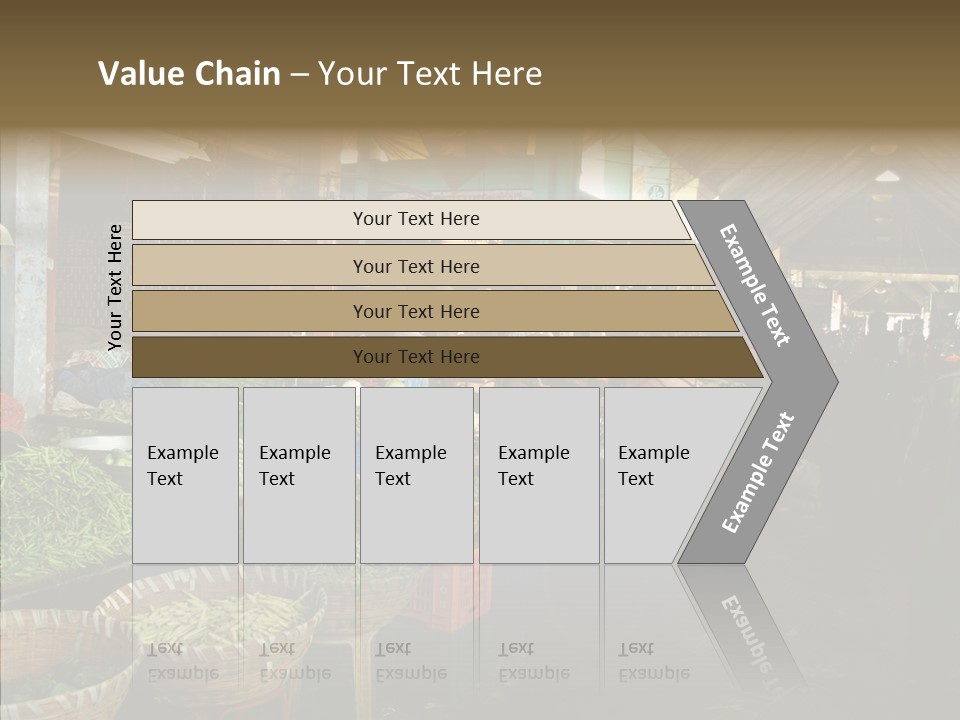 Value Chain – Your Text Here

Your Text Here

Your Text Here

Your Text Here

Your Text Here

Your Text Here

Example Text

Example Text

Example Text

Example Text

Example Text

Example Text

Example Text